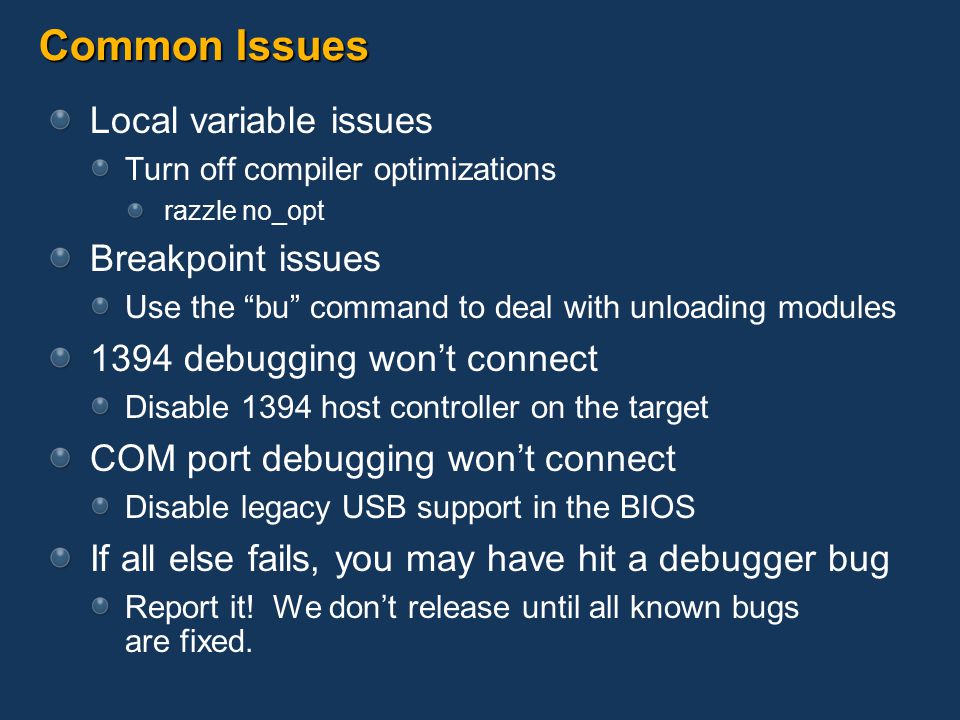 Common Issues

Local variable issues

Turn off compiler optimizations

razzle no_opt

Breakpoint issues

Use the “bu” command to deal with unloading modules

1394 debugging won’t connect

Disable 1394 host controller on the target

COM port debugging won’t connect

Disable legacy USB support in the BIOS

If all else fails, you may have hit a debugger bug

Report it! We don’t release until all known bugs are fixed.